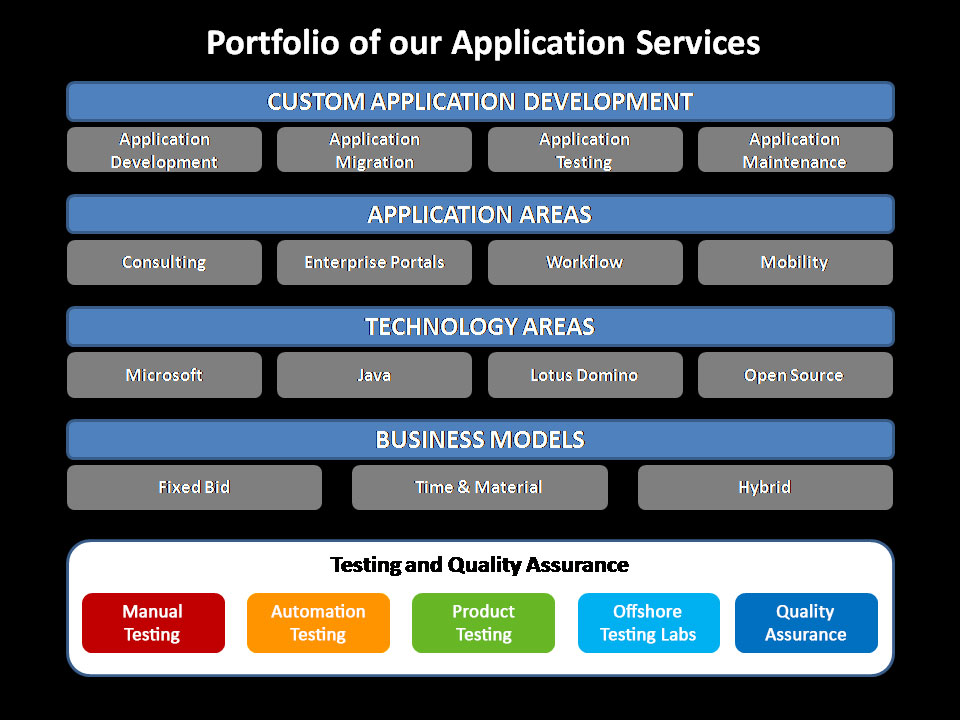 Portfolio of our Application Services

CUSTOM APPLICATION DEVELOPMENT

Application Development

Application Migration

Application Testing

Application Maintenance

APPLICATION AREAS

Consulting

Enterprise Portals

Workflow

Mobility

TECHNOLOGY AREAS

Microsoft

Java

Lotus Domino

Open Source

BUSINESS MODELS

Fixed Bid

Time & Material

Hybrid

Testing and Quality Assurance

Manual Testing

Automation Testing

Product Testing

Offshore Testing Labs

Quality Assurance